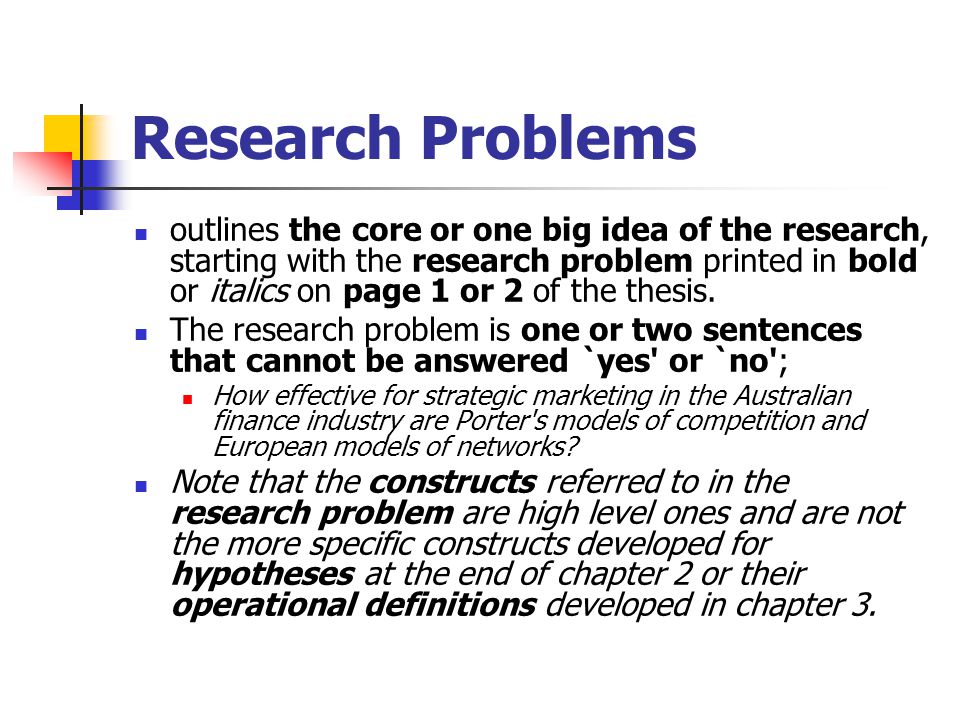 Research Problems

outlines the core or one big idea of the research, starting with the research problem printed in bold or italics on page 1 or 2 of the thesis.

The research problem is one or two sentences that cannot be answered `yes' or `no';

How effective for strategic marketing in the Australian finance industry are Porter's models of competition and European models of networks?

Note that the constructs referred to in the research problem are high level ones and are not the more specific constructs developed for hypotheses at the end of chapter 2 or their operational definitions developed in chapter 3.